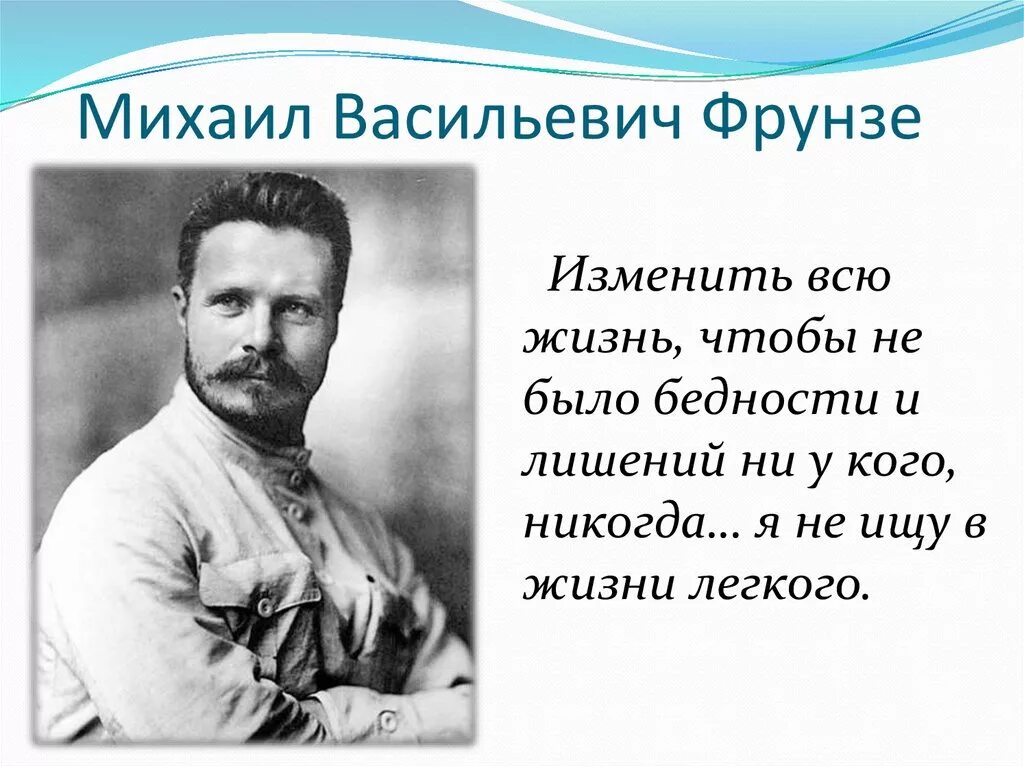 Михаил Васильевич Фрунзе

Изменить всю жизнь, чтобы не было бедности и лишений ни у кого, никогда… я не ищу в жизни легкого.